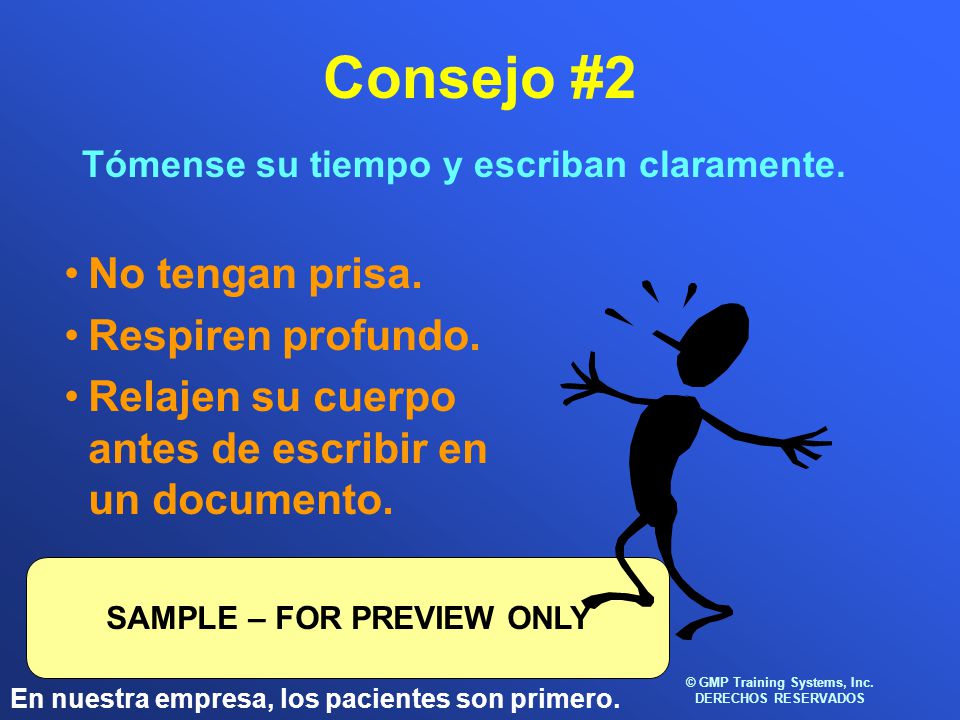 Consejo #2

Tómense su tiempo y escriban claramente.

• No tengan prisa.
• Respiren profundo.
• Relajen su cuerpo antes de escribir en un documento.

SAMPLE – FOR PREVIEW ONLY

En nuestra empresa, los pacientes son primero.

© GMP Training Systems, Inc.
DERECHOS RESERVADOS